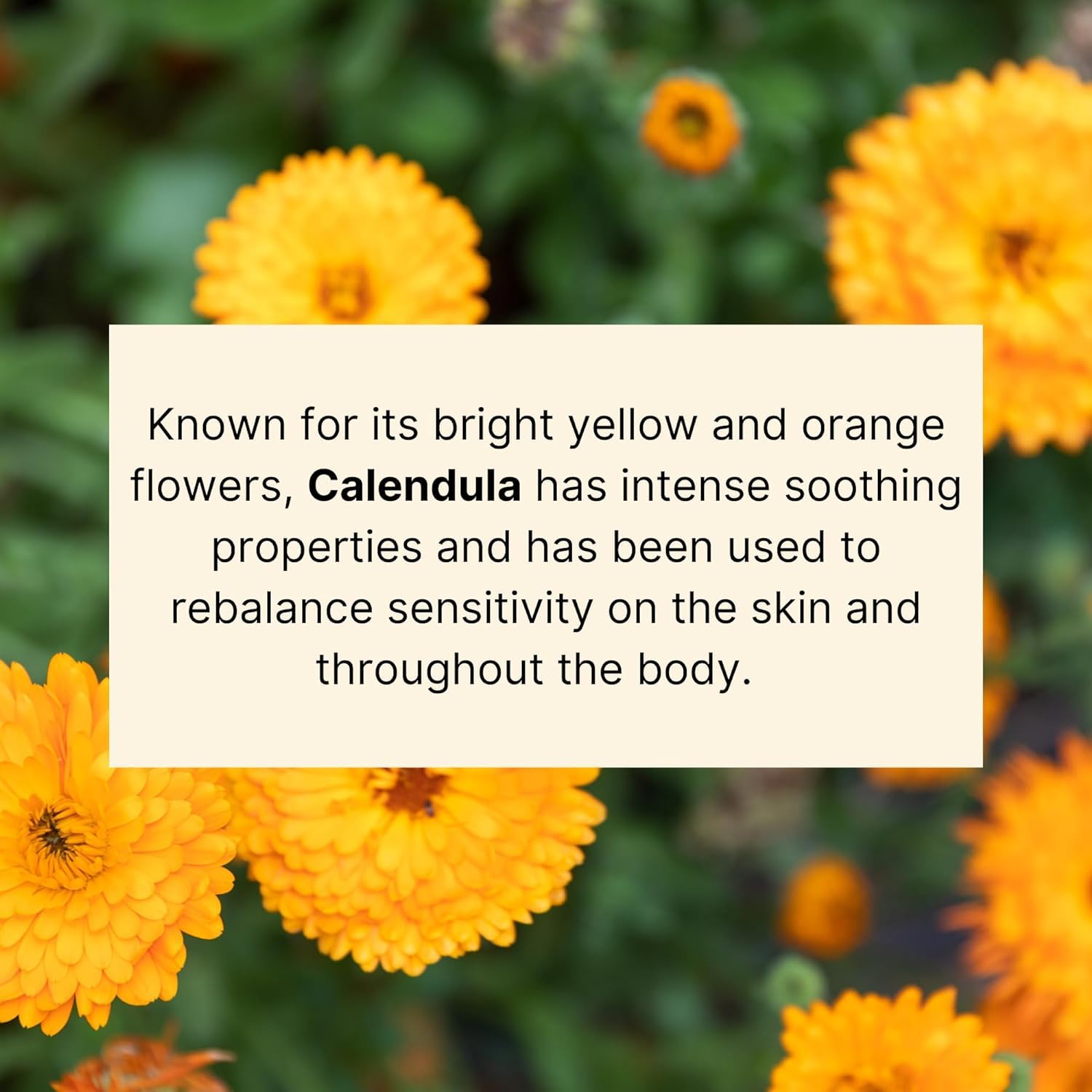 Known for its bright yellow and orange flowers, Calendula has intense soothing properties and has been used to rebalance sensitivity on the skin and throughout the body.